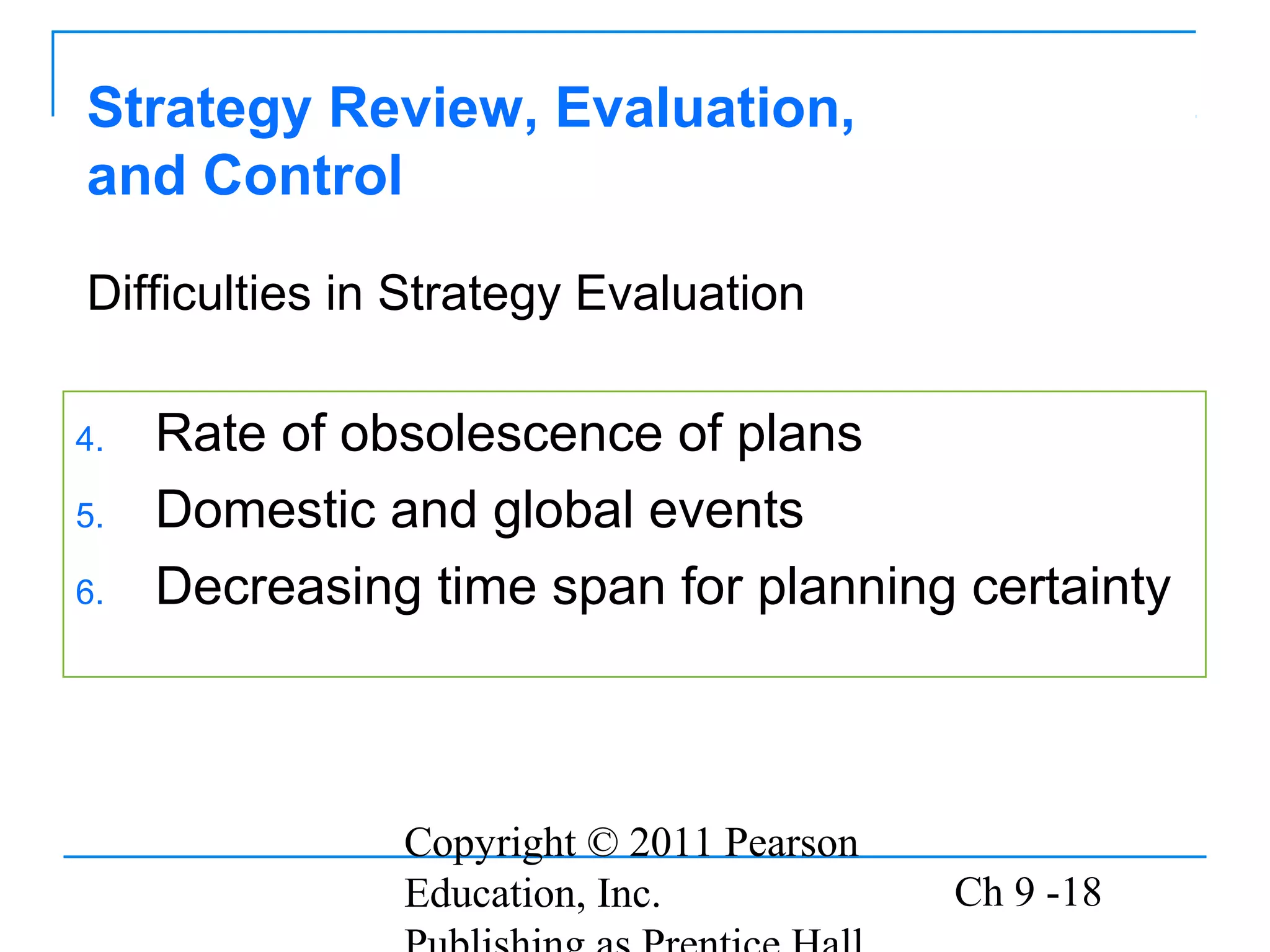 Strategy Review, Evaluation, and Control

Difficulties in Strategy Evaluation

4. Rate of obsolescence of plans
5. Domestic and global events
6. Decreasing time span for planning certainty

Copyright © 2011 Pearson Education, Inc. Publishing as Prentice Hall

Ch 9 -18